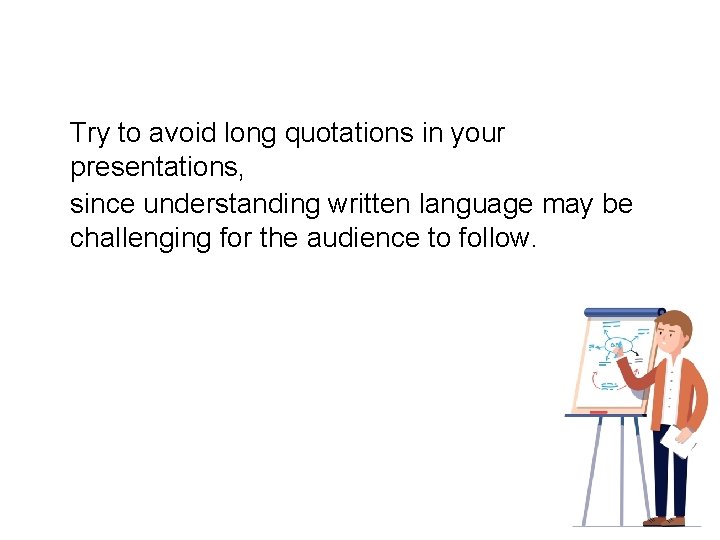 Try to avoid long quotations in your presentations,
since understanding written language may be challenging for the audience to follow.